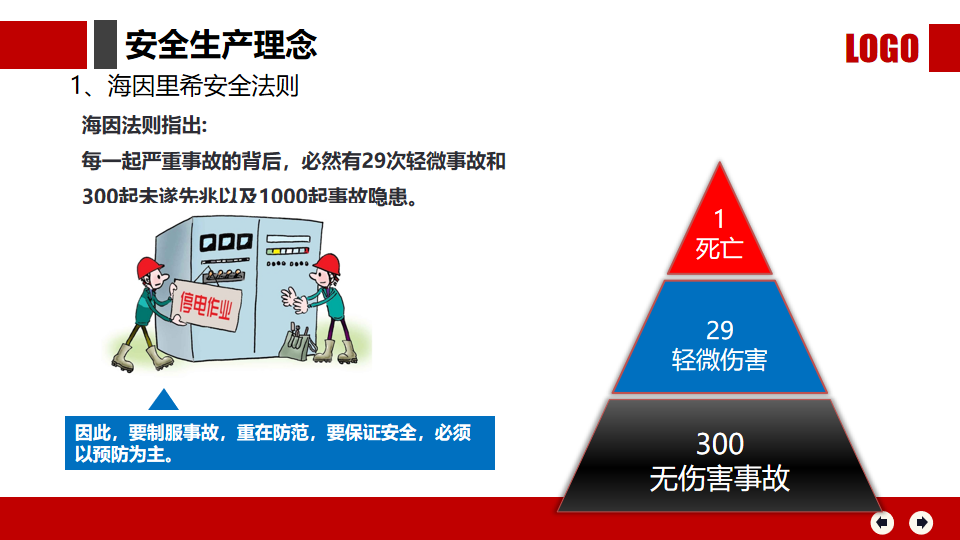 安全生产理念

LOGO

1、海因里希安全法则

海因法则指出:

每一起严重事故的背后，必然有29次轻微事故和300起未遂先兆以及1000起事故隐患。

停电作业

因此，要制服事故，重在防范，要保证安全，必须以预防为主。

1
死亡

29
轻微伤害

300
无伤害事故